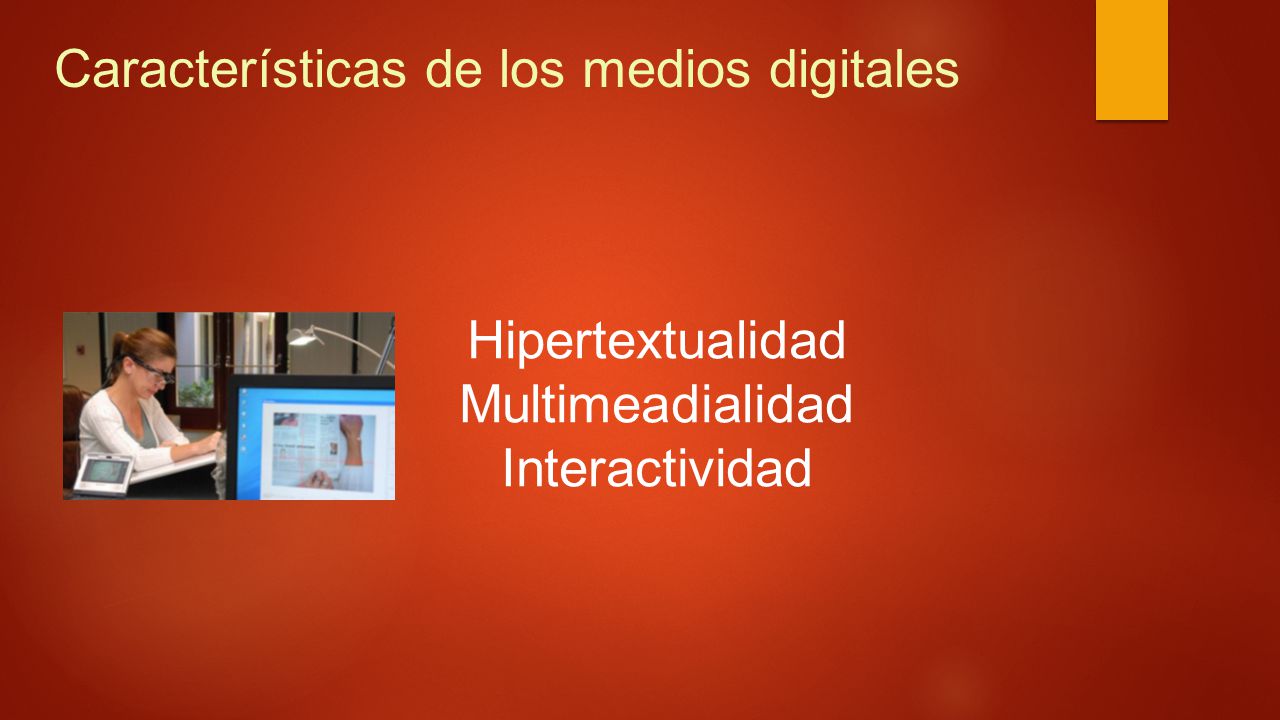 Características de los medios digitales

Hipertextualidad
Multimeadialidad
Interactividad